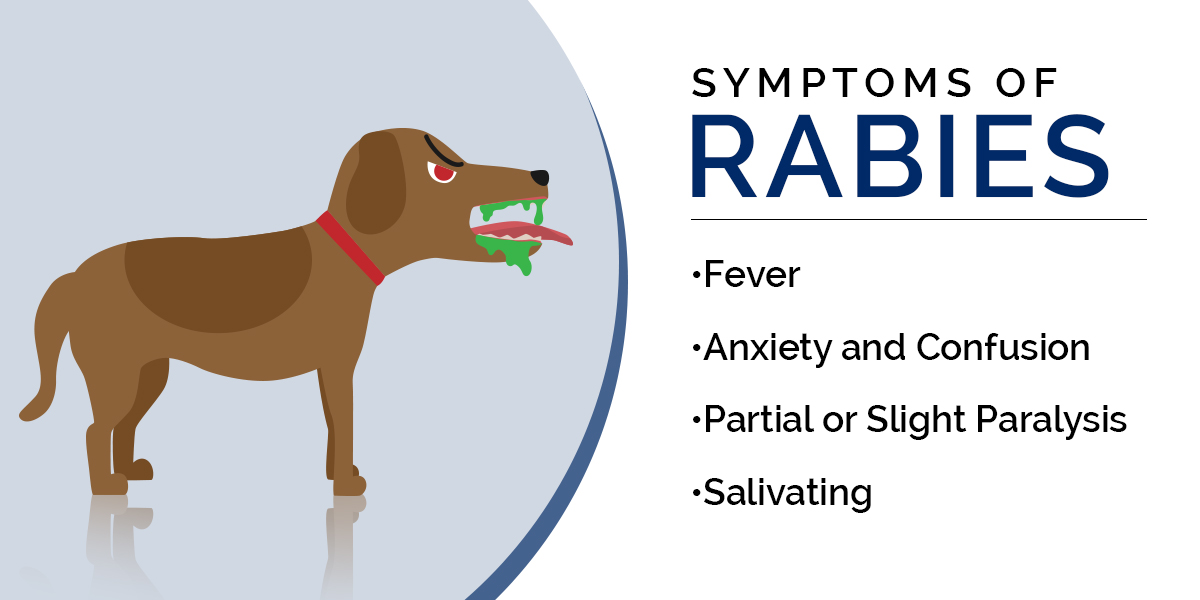 SYMPTOMS OF
RABIES

•Fever

•Anxiety and Confusion

•Partial or Slight Paralysis

•Salivating